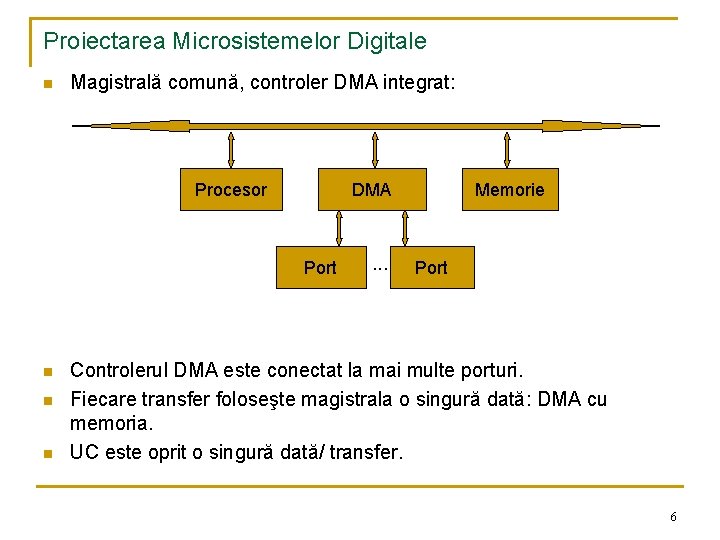 Proiectarea Microsistemelor Digitale

Magistrală comună, controler DMA integrat:

Procesor

DMA

Memorie

Port

...

Port

Controlerul DMA este conectat la mai multe porturi.

Fiecare transfer foloseşte magistrala o singură dată: DMA cu memoria.

UC este oprit o singură dată/ transfer.

6